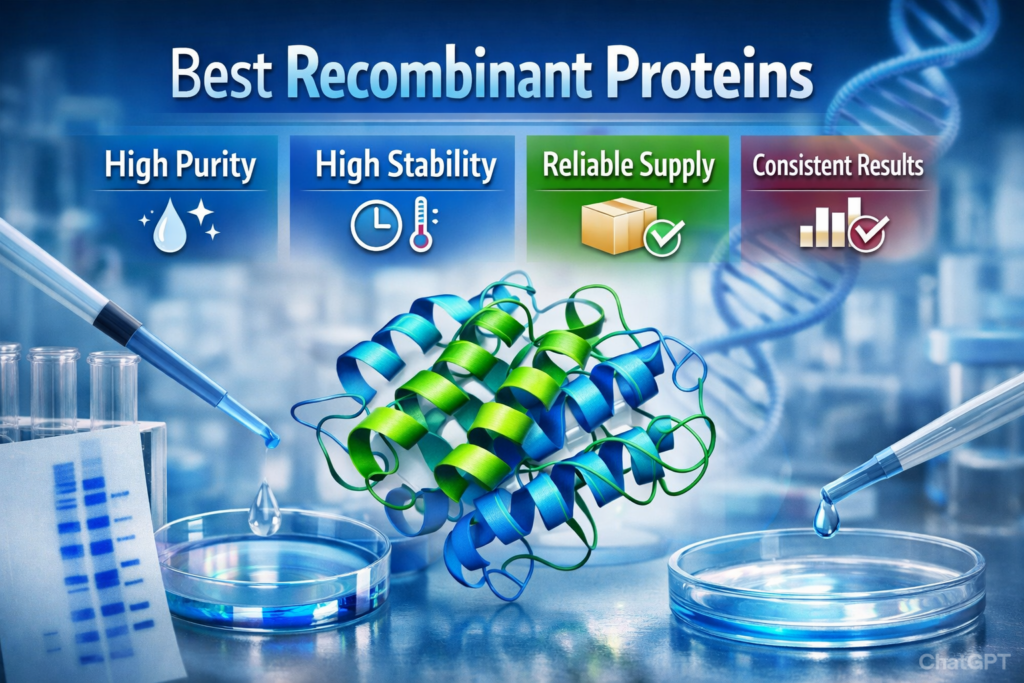 Best Recombinant Proteins

High Purity

High Stability

Reliable Supply

Consistent Results

ChatGPT